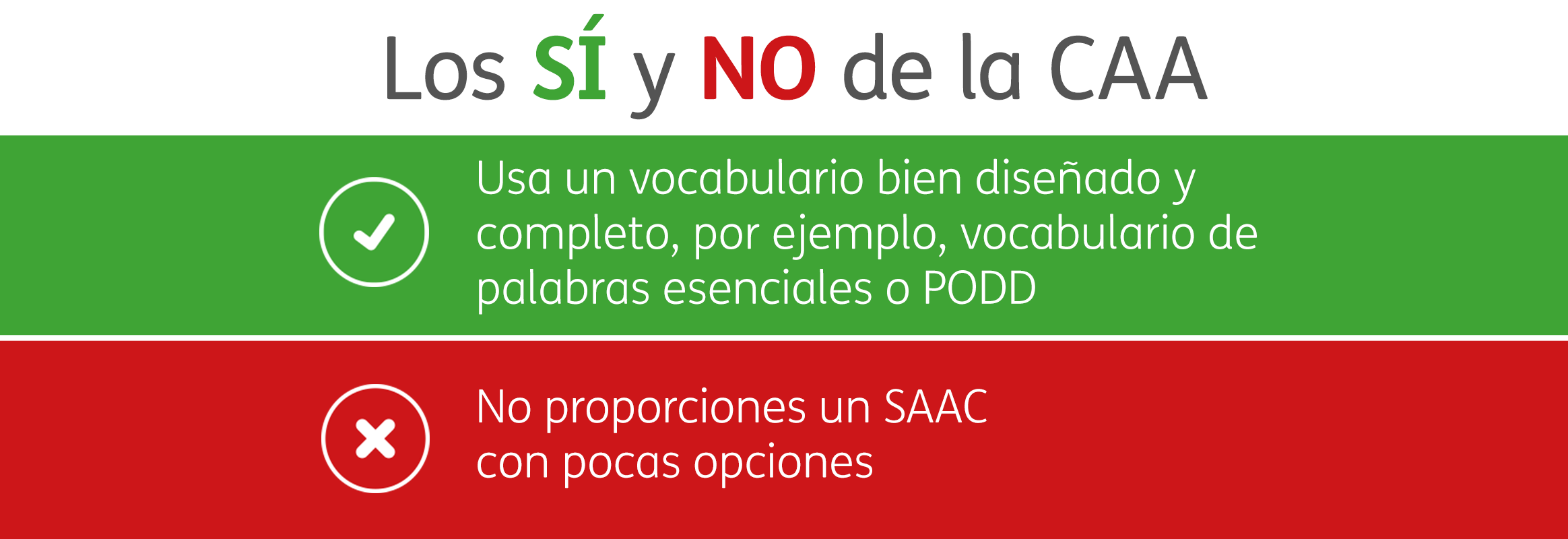 Los SÍ y NO de la CAA

Usa un vocabulario bien diseñado y completo, por ejemplo, vocabulario de palabras esenciales o PODD

No proporciones un SAAC con pocas opciones